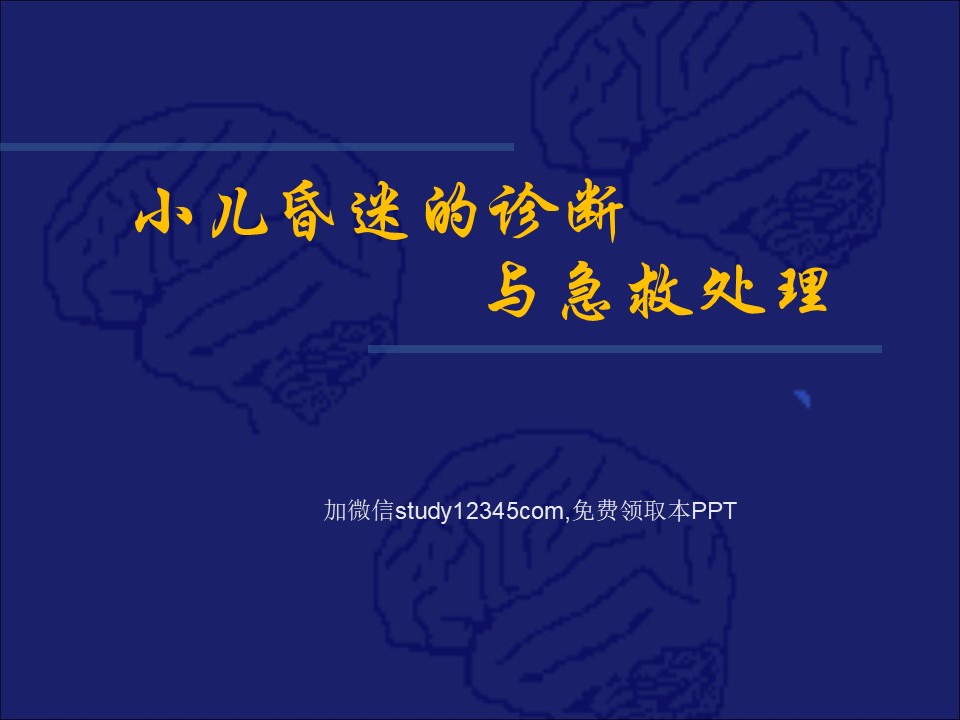 小儿昏迷的诊断
与急救处理

加微信study12345com,免费领取本PPT